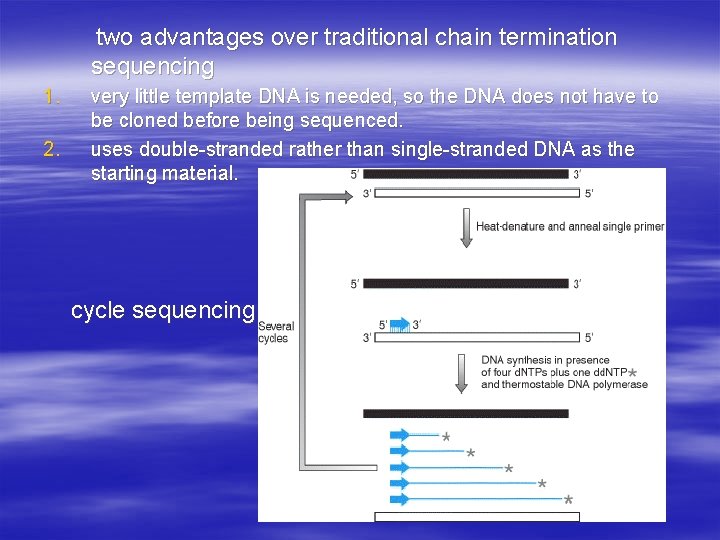 two advantages over traditional chain termination sequencing

1. very little template DNA is needed, so the DNA does not have to be cloned before being sequenced.
2. uses double-stranded rather than single-stranded DNA as the starting material.

cycle sequencing

5′ 3′
3′ 5′
Heat-denature and anneal single primer
5′ 3′
5′ 3′
3′ 5′
Several cycles
DNA synthesis in presence of four dNTPs plus one ddNTP* and thermostable DNA polymerase
*
*
*
*
*